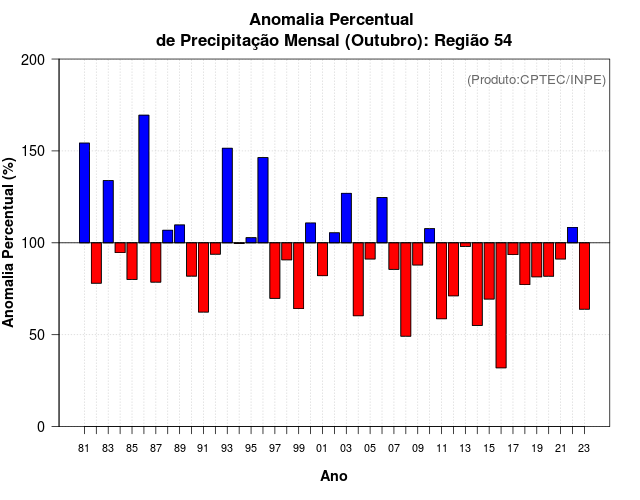 Anomalia Percentual
de Precipitação Mensal (Outubro): Região 54

(Produto:CPTEC/INPE)

Anomalia Percentual (%)

200
150
100
50
0

81 83 85 87 89 91 93 95 97 99 01 03 05 07 09 11 13 15 17 19 21 23

Ano